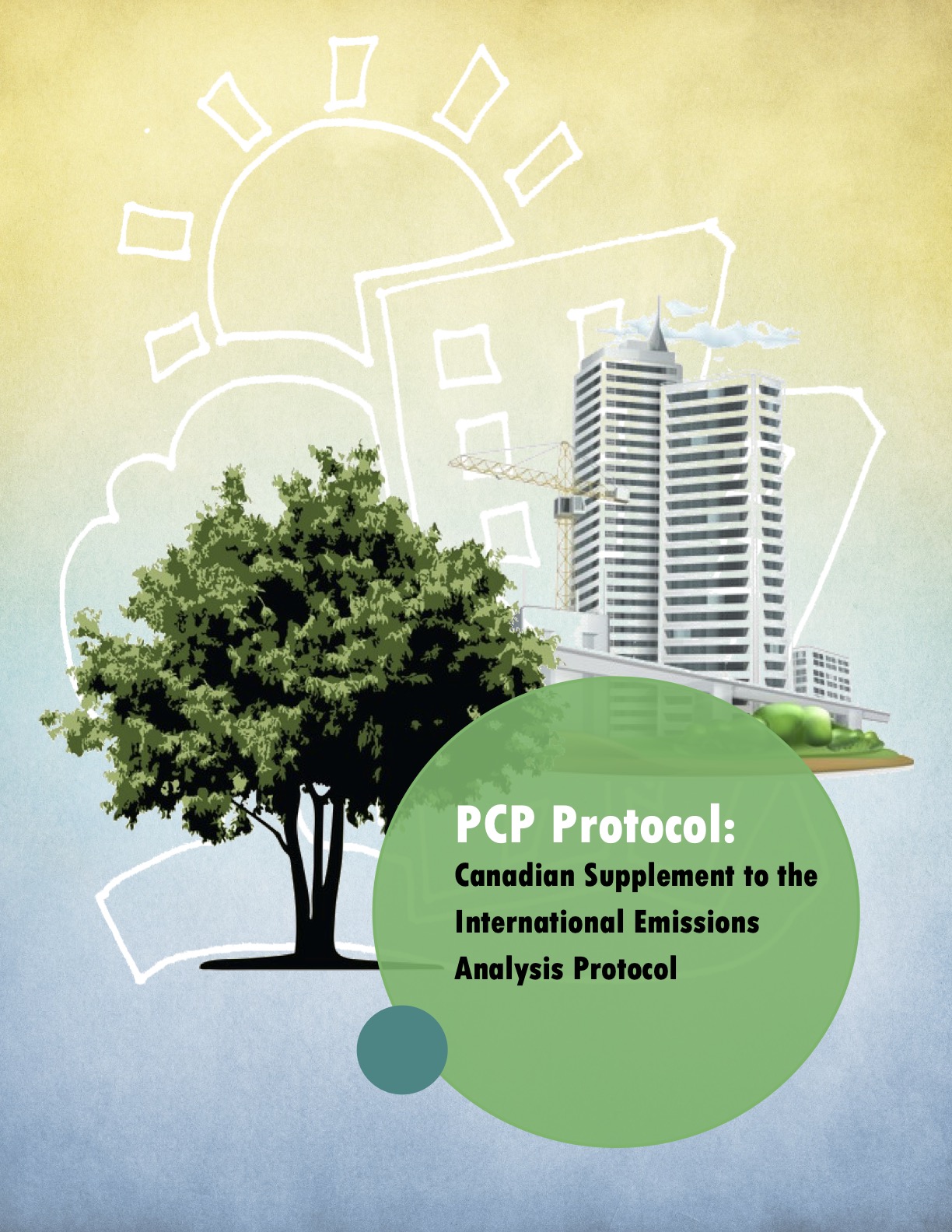 PCP Protocol:

Canadian Supplement to the International Emissions Analysis Protocol